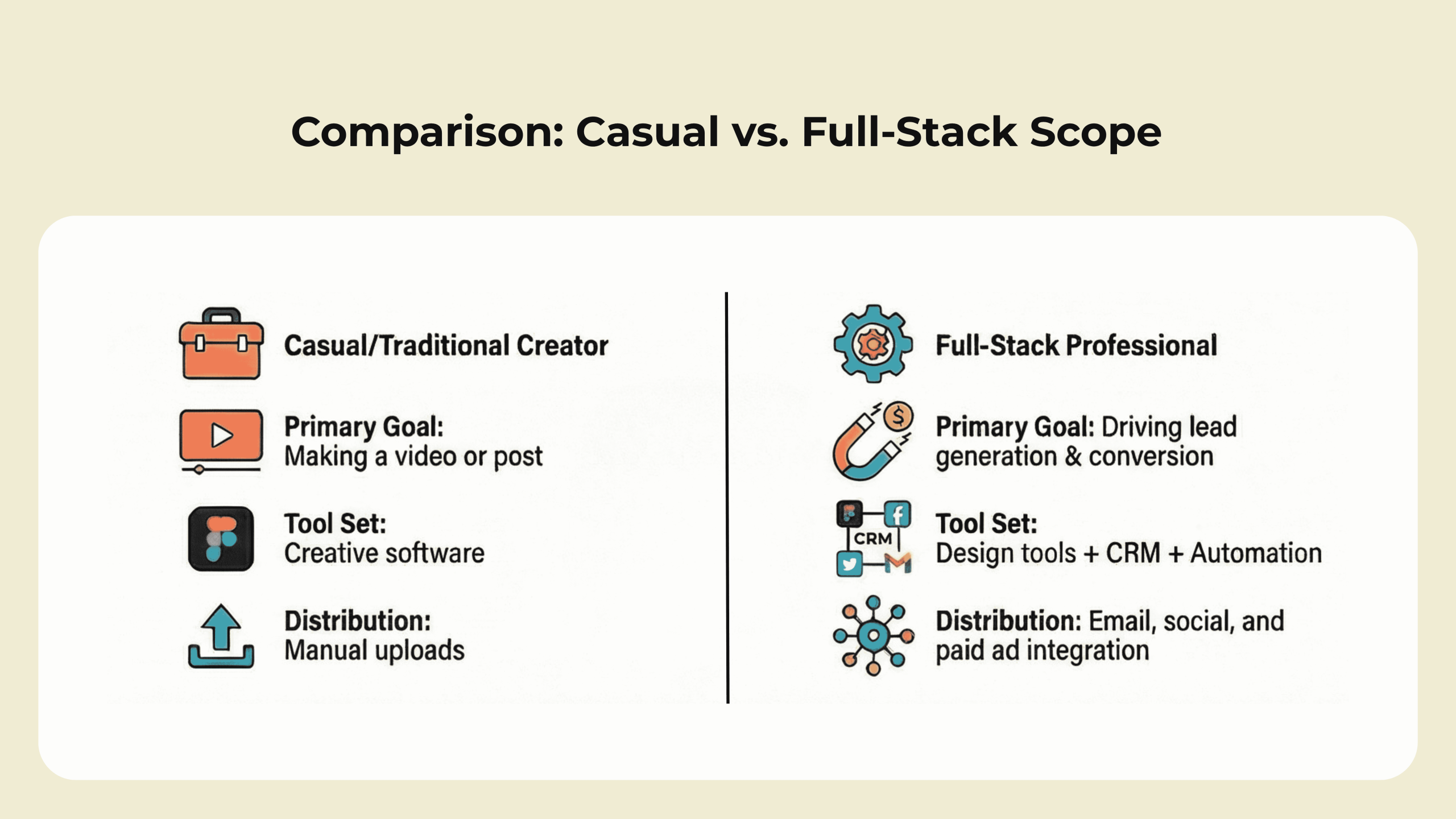 Comparison: Casual vs. Full-Stack Scope

Casual/Traditional Creator

Primary Goal: Making a video or post

Tool Set: Creative software

Distribution: Manual uploads

Full-Stack Professional

Primary Goal: Driving lead generation & conversion

CRM

Tool Set: Design tools + CRM + Automation

Distribution: Email, social, and paid ad integration